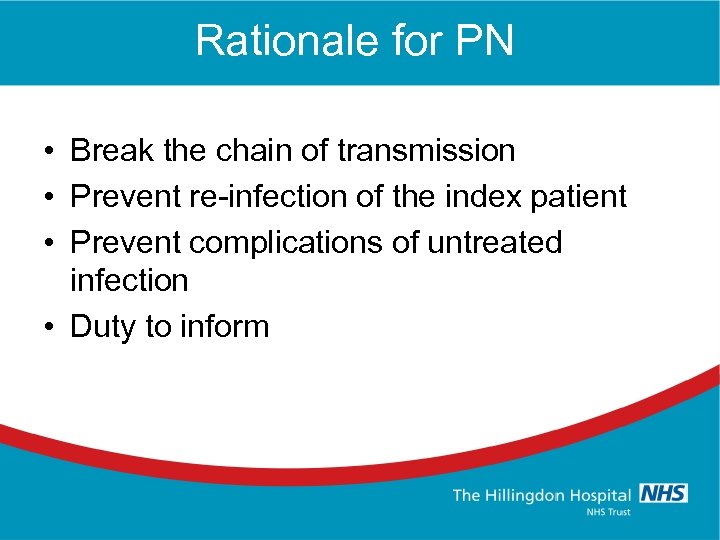 Rationale for PN

• Break the chain of transmission
• Prevent re-infection of the index patient
• Prevent complications of untreated infection
• Duty to inform

The Hillingdon Hospital NHS
NHS Trust